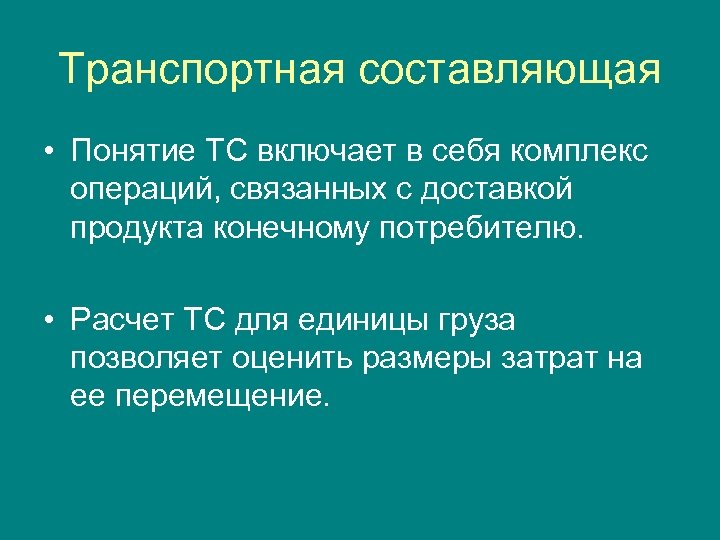 Транспортная составляющая

• Понятие ТС включает в себя комплекс операций, связанных с доставкой продукта конечному потребителю.

• Расчет ТС для единицы груза позволяет оценить размеры затрат на ее перемещение.